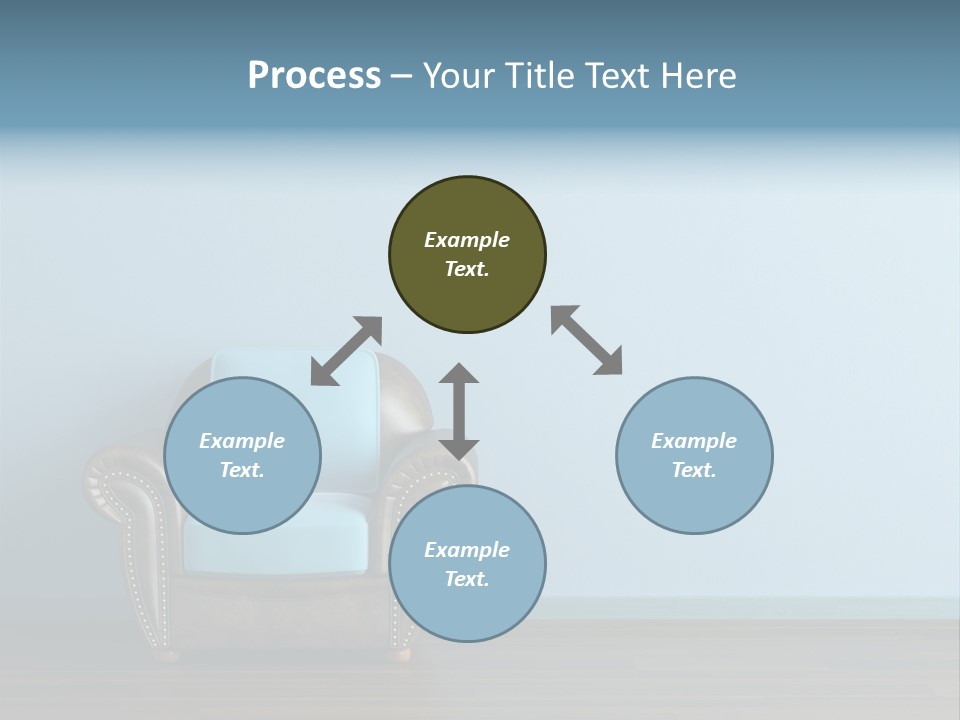 Process – Your Title Text Here

Example Text.

Example Text.

Example Text.

Example Text.